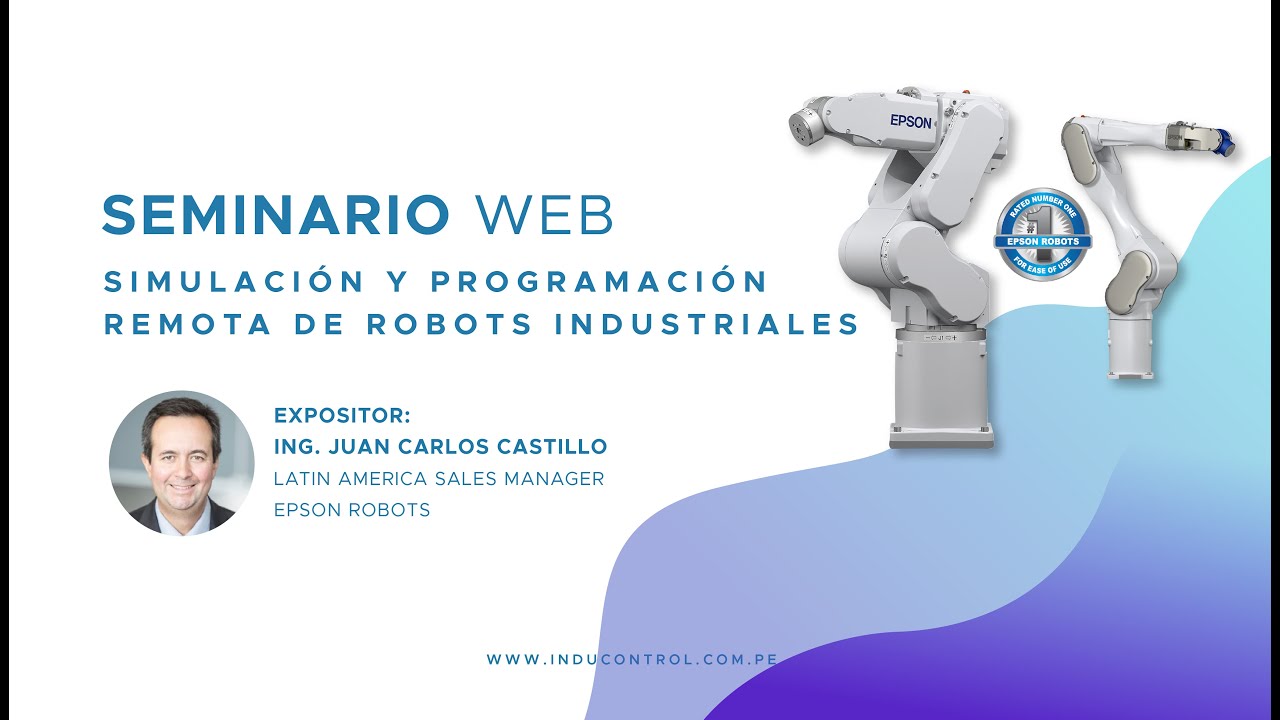 SEMINARIO WEB
SIMULACIÓN Y PROGRAMACIÓN REMOTA DE ROBOTS INDUSTRIALES

EPSON

RATED NUMBER ONE
#1
EPSON ROBOTS
FOR EASE OF USE

EXPOSITOR:
ING. JUAN CARLOS CASTILLO
LATIN AMERICA SALES MANAGER
EPSON ROBOTS

WWW.INDUCONTROL.COM.PE